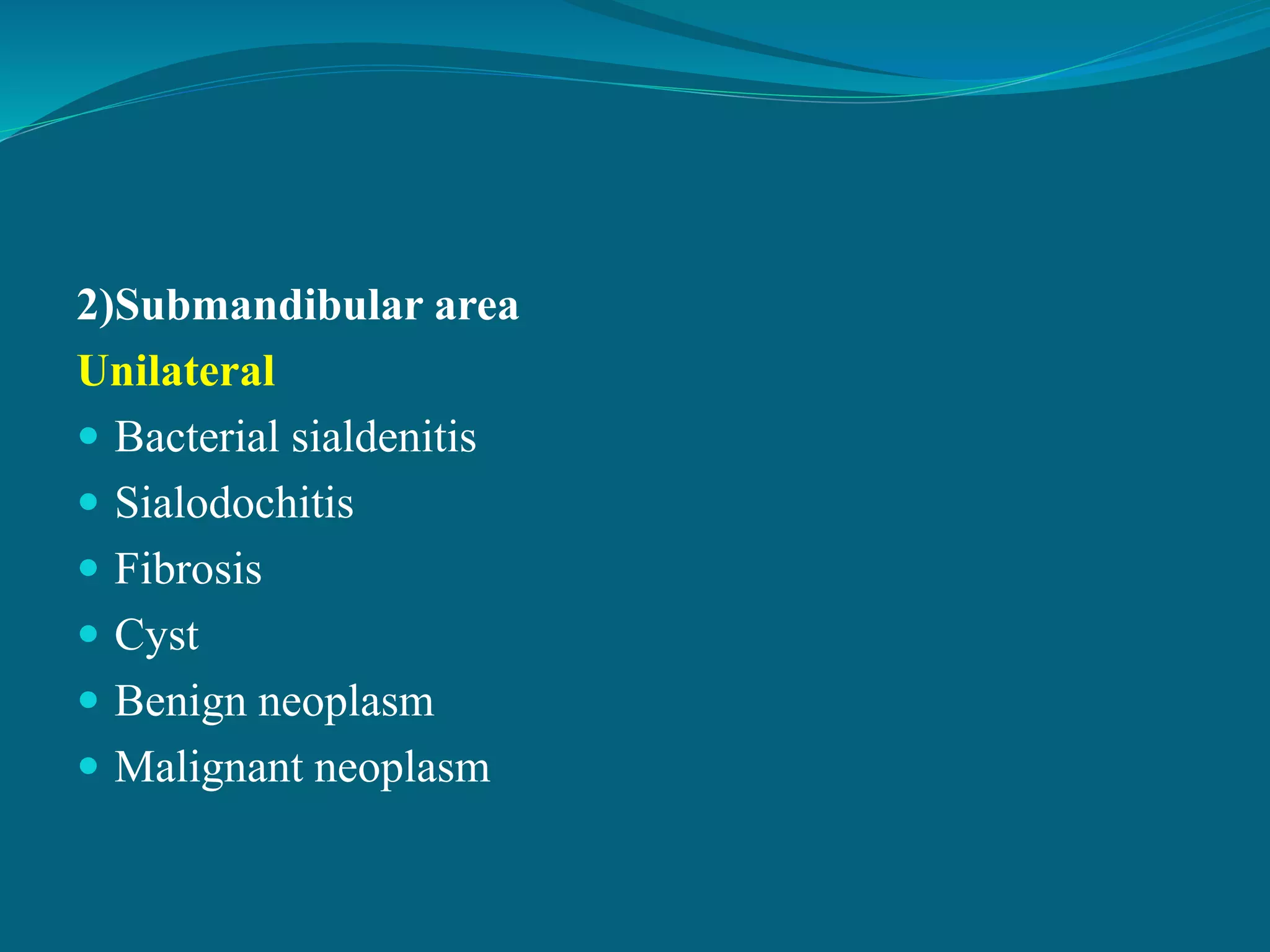 2)Submandibular area

Unilateral

- Bacterial sialdenitis
- Sialodochitis
- Fibrosis
- Cyst
- Benign neoplasm
- Malignant neoplasm